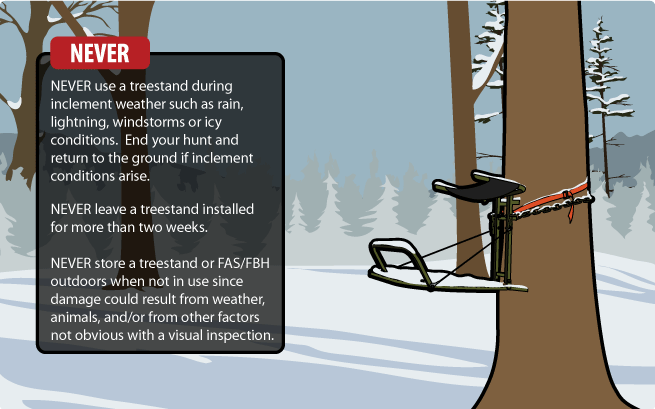 NEVER

NEVER use a treestand during inclement weather such as rain, lightning, windstorms or icy conditions. End your hunt and return to the ground if inclement conditions arise.

NEVER leave a treestand installed for more than two weeks.

NEVER store a treestand or FAS/FBH outdoors when not in use since damage could result from weather, animals, and/or from other factors not obvious with a visual inspection.